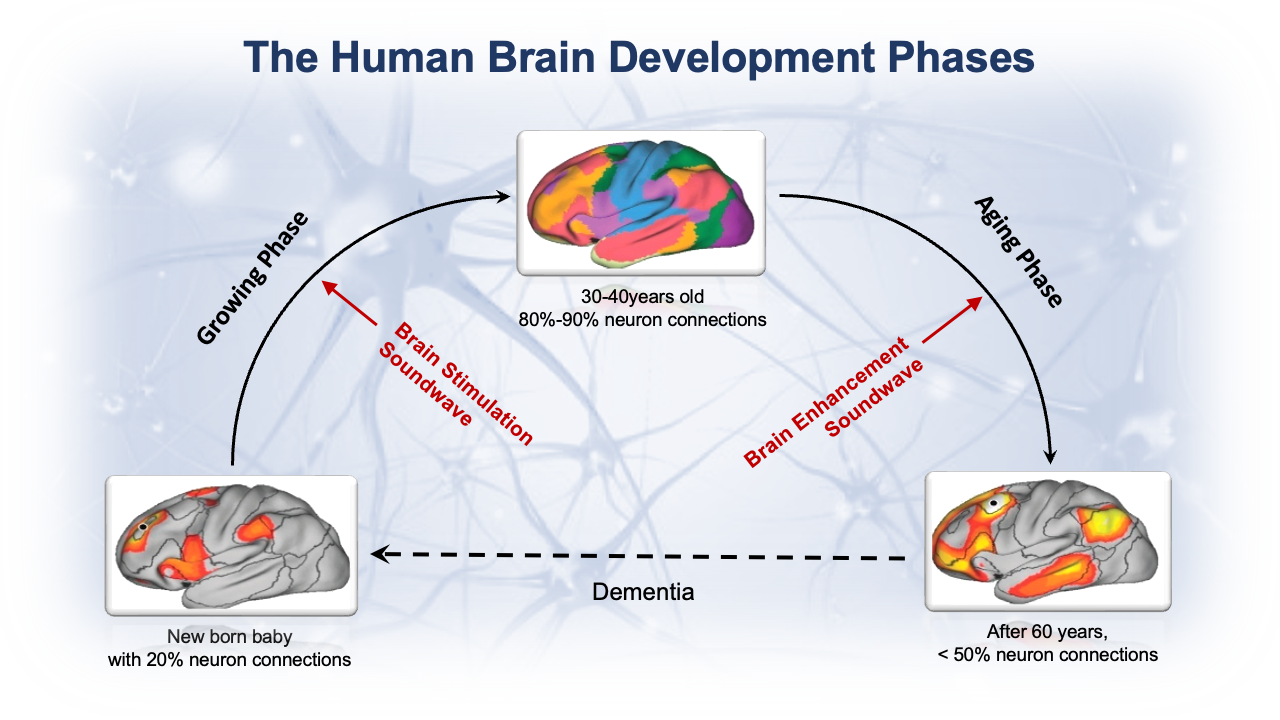 The Human Brain Development Phases

Growing Phase

Brain Stimulation Soundwave

30-40years old
80%-90% neuron connections

Aging Phase

Brain Enhancement Soundwave

New born baby
with 20% neuron connections

Dementia

After 60 years,
< 50% neuron connections